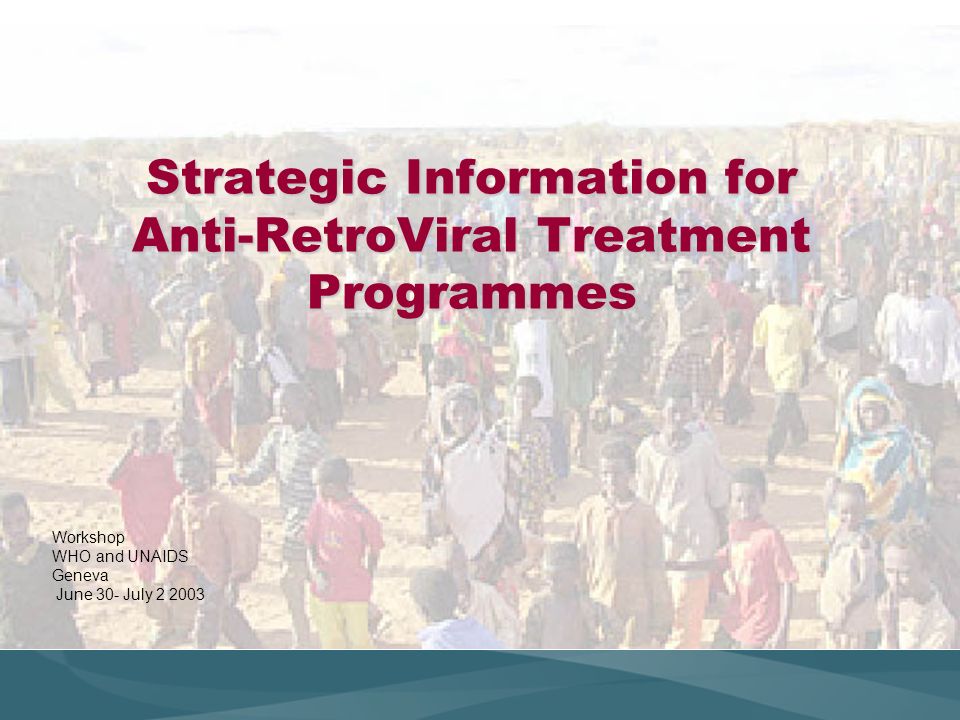 Strategic Information for Anti-RetroViral Treatment Programmes

Workshop
WHO and UNAIDS
Geneva
June 30- July 2 2003